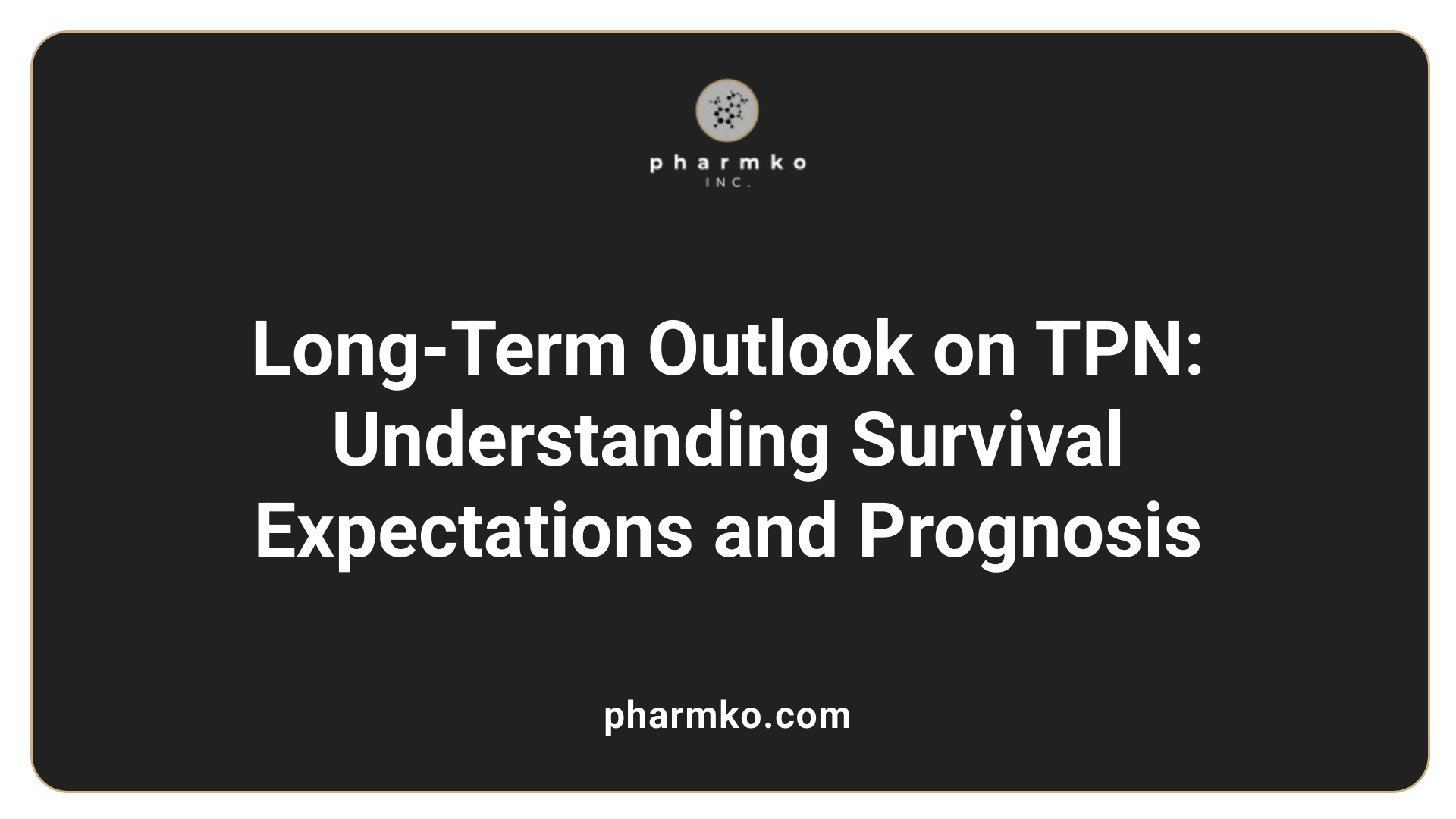 pharmko
INC.

Long-Term Outlook on TPN: Understanding Survival Expectations and Prognosis

pharmko.com